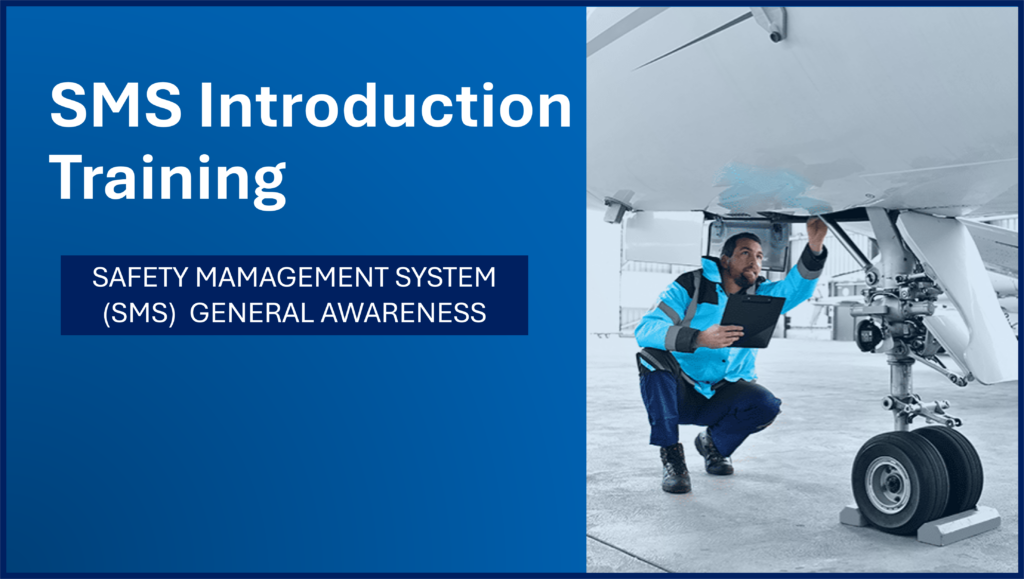 SMS Introduction Training

SAFETY MAMAGEMENT SYSTEM (SMS) GENERAL AWARENESS